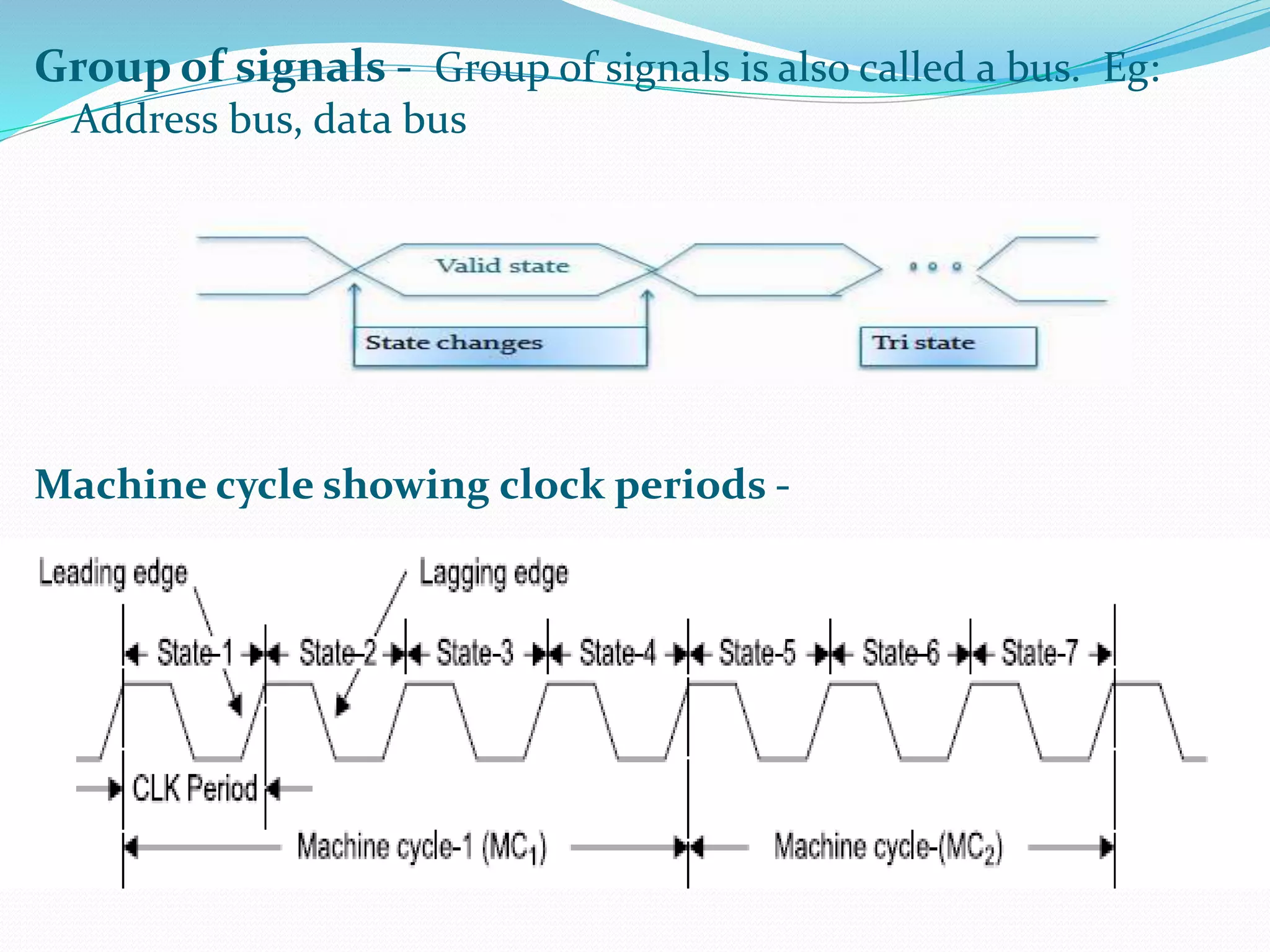 Group of signals - Group of signals is also called a bus. Eg: Address bus, data bus

Valid state

State changes

Tri state

Machine cycle showing clock periods -

Leading edge

Lagging edge

State-1 State-2 State-3 State-4 State-5 State-6 State-7

CLK Period

Machine cycle-1 ($MC_1$)

Machine cycle-($MC_2$)